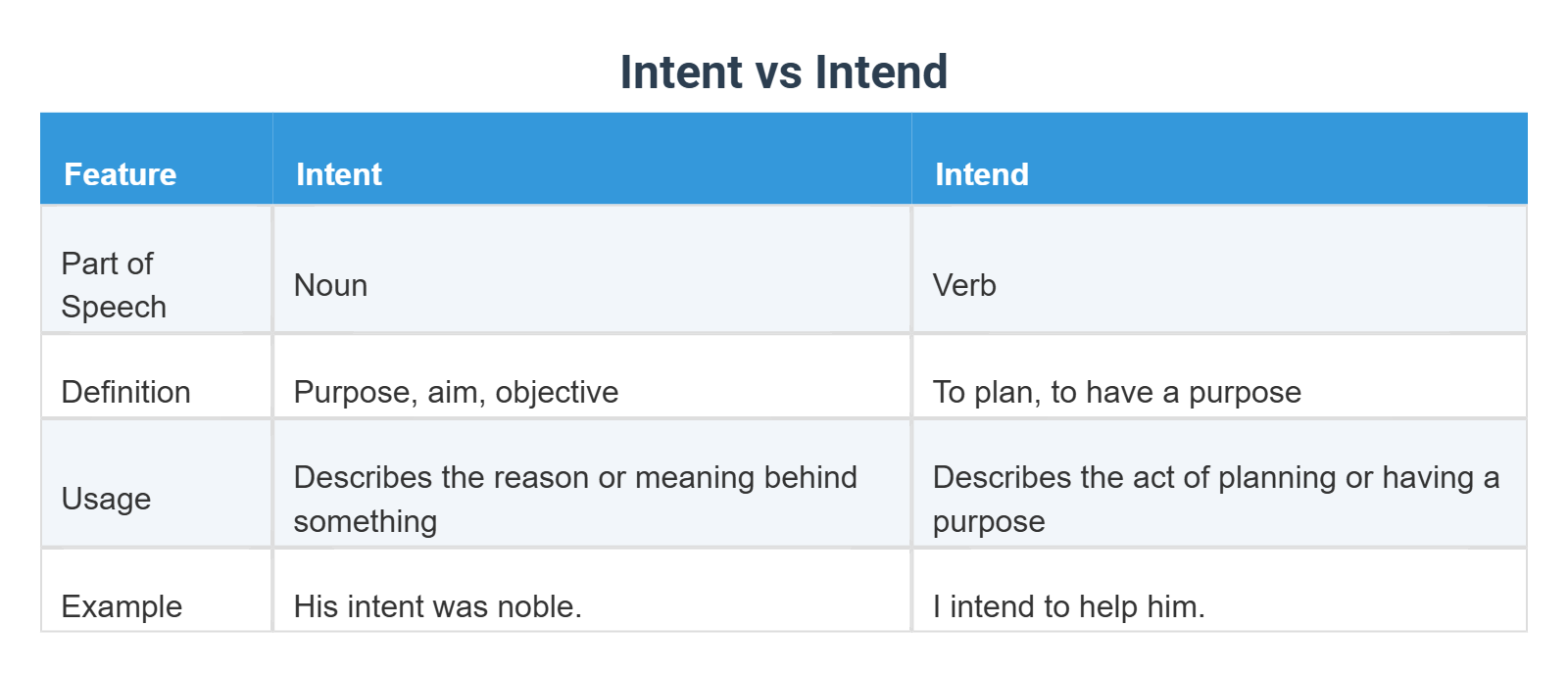 Intent vs Intend

| Feature | Intent | Intend |
|---|---|---|
| Part of Speech | Noun | Verb |
| Definition | Purpose, aim, objective | To plan, to have a purpose |
| Usage | Describes the reason or meaning behind something | Describes the act of planning or having a purpose |
| Example | His intent was noble. | I intend to help him. |